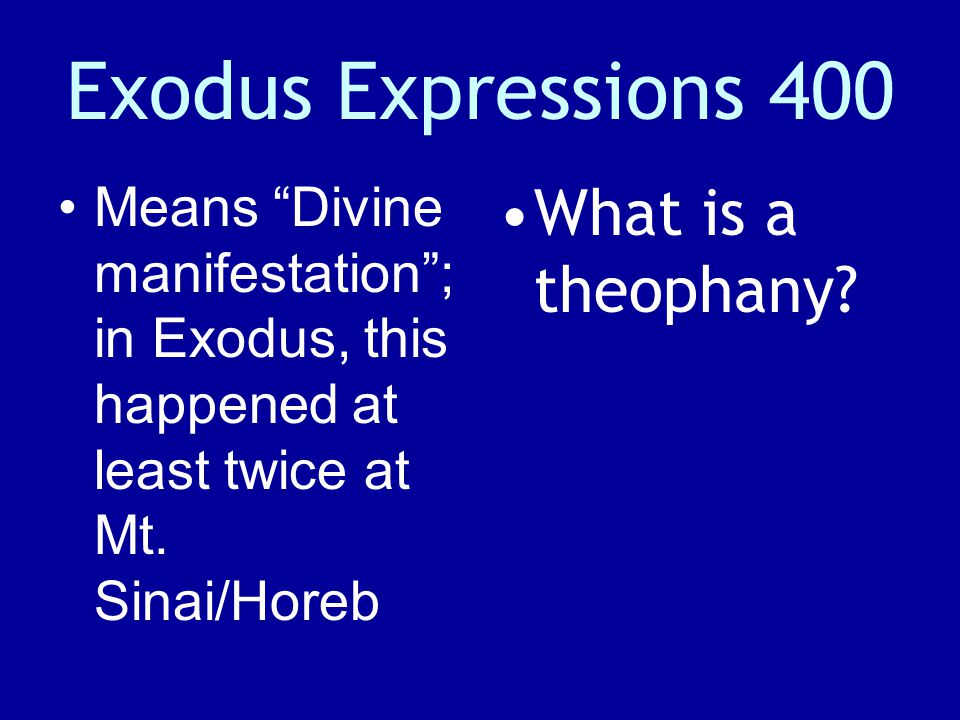 Exodus Expressions 400

• Means “Divine manifestation”; in Exodus, this happened at least twice at Mt. Sinai/Horeb

• What is a theophany?